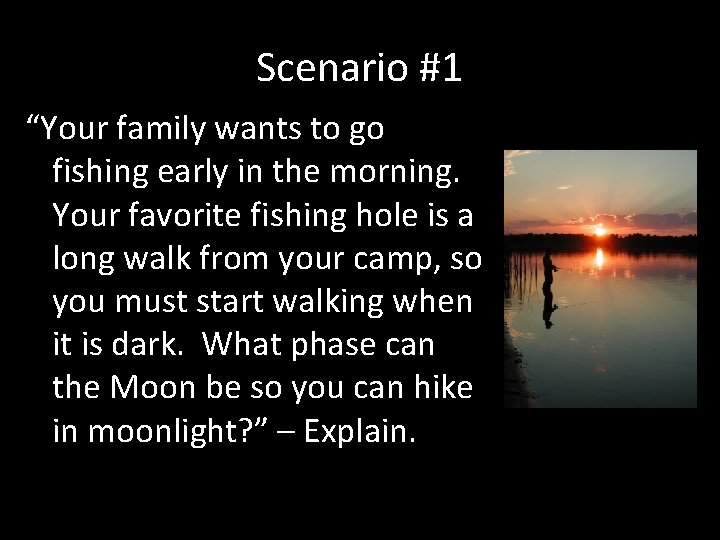 Scenario #1

“Your family wants to go fishing early in the morning. Your favorite fishing hole is a long walk from your camp, so you must start walking when it is dark. What phase can the Moon be so you can hike in moonlight?” – Explain.